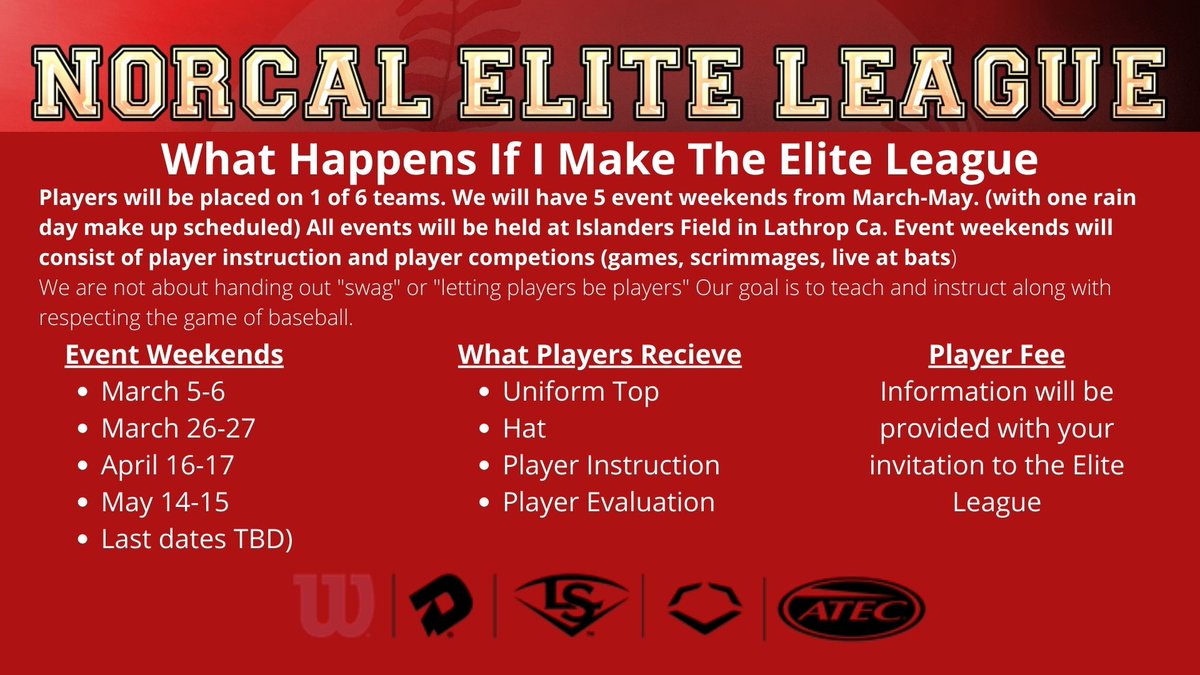 NORCAL ELITE LEAGUE

What Happens If I Make The Elite League

Players will be placed on 1 of 6 teams. We will have 5 event weekends from March-May. (with one rain day make up scheduled) All events will be held at Islanders Field in Lathrop Ca. Event weekends will consist of player instruction and player competions (games, scrimmages, live at bats)

We are not about handing out "swag" or "letting players be players" Our goal is to teach and instruct along with respecting the game of baseball.

Event Weekends
- March 5-6
- March 26-27
- April 16-17
- May 14-15
- Last dates TBD)

What Players Recieve
- Uniform Top
- Hat
- Player Instruction
- Player Evaluation

Player Fee
Information will be provided with your invitation to the Elite League

W
D
LS
ATEC